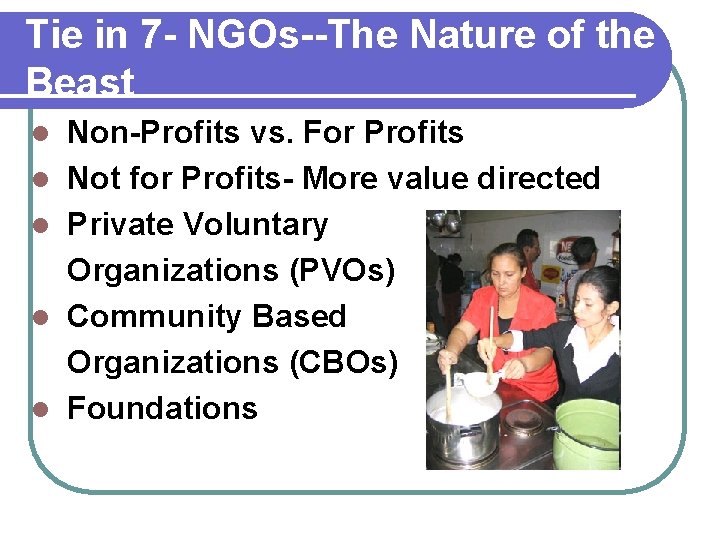 Tie in 7- NGOs--The Nature of the Beast

- Non-Profits vs. For Profits
- Not for Profits- More value directed
- Private Voluntary Organizations (PVOs)
- Community Based Organizations (CBOs)
- Foundations